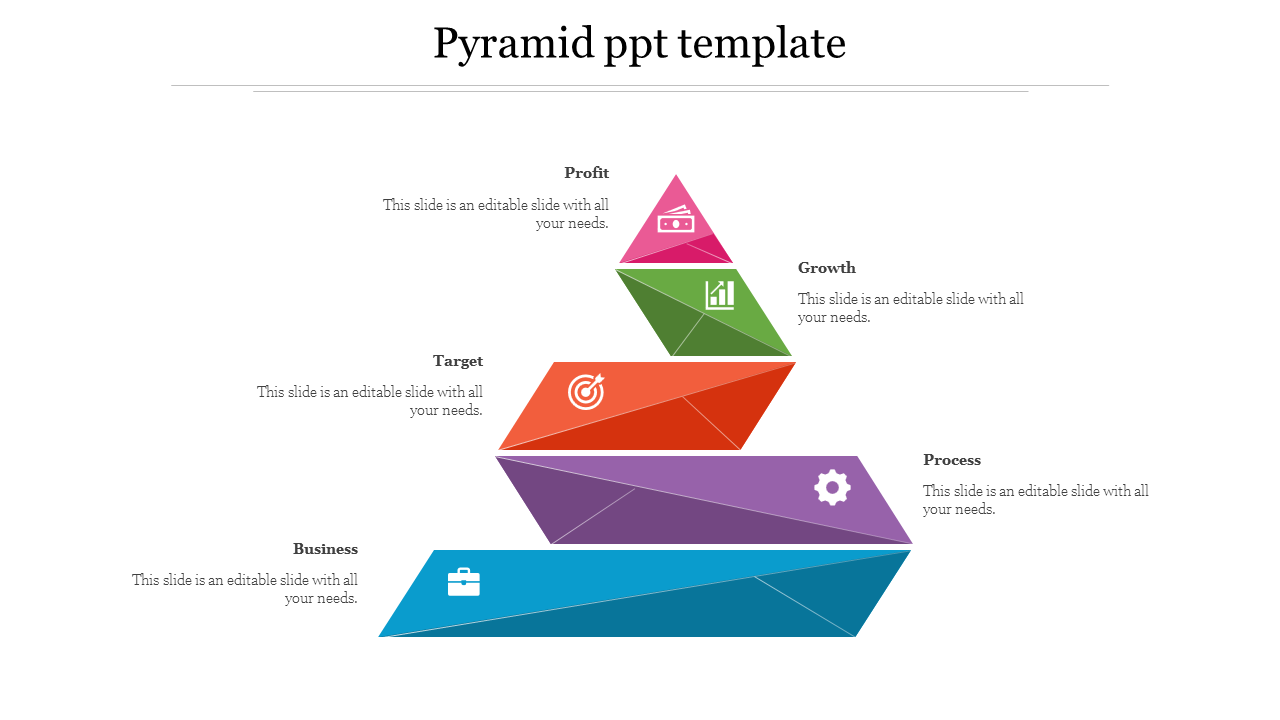 Pyramid ppt template

Profit

This slide is an editable slide with all your needs.

Growth

This slide is an editable slide with all your needs.

Target

This slide is an editable slide with all your needs.

Process

This slide is an editable slide with all your needs.

Business

This slide is an editable slide with all your needs.